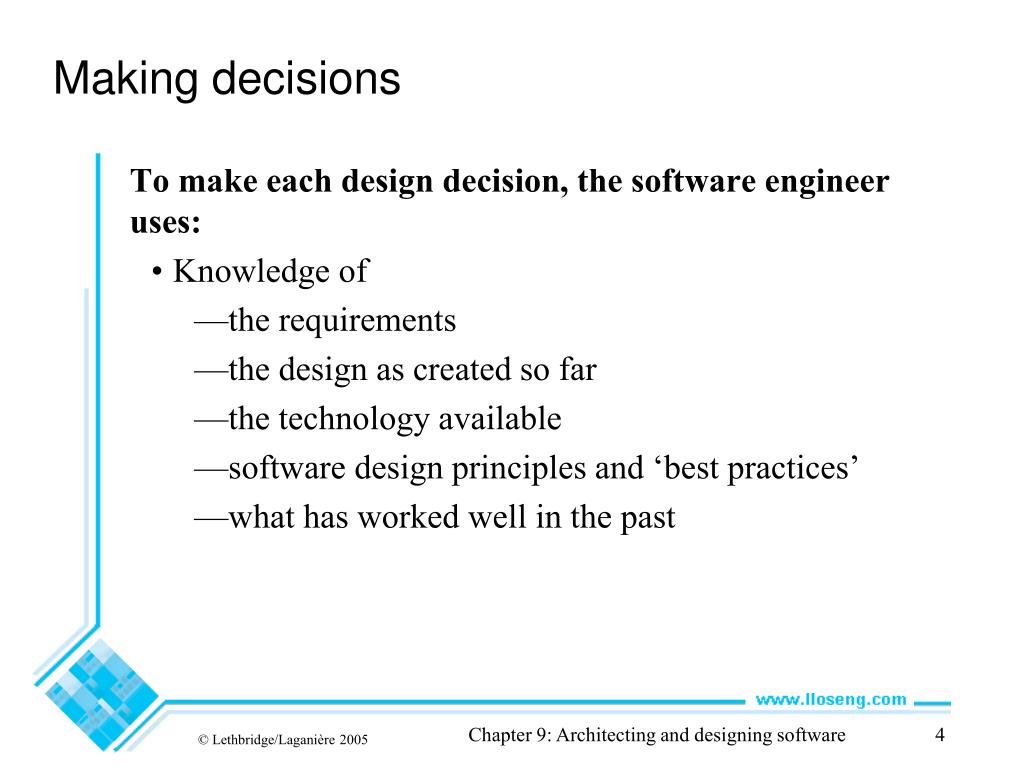 Making decisions

To make each design decision, the software engineer uses:

• Knowledge of

—the requirements

—the design as created so far

—the technology available

—software design principles and ‘best practices’

—what has worked well in the past

www.lloseng.com

© Lethbridge/Laganière 2005

Chapter 9: Architecting and designing software

4